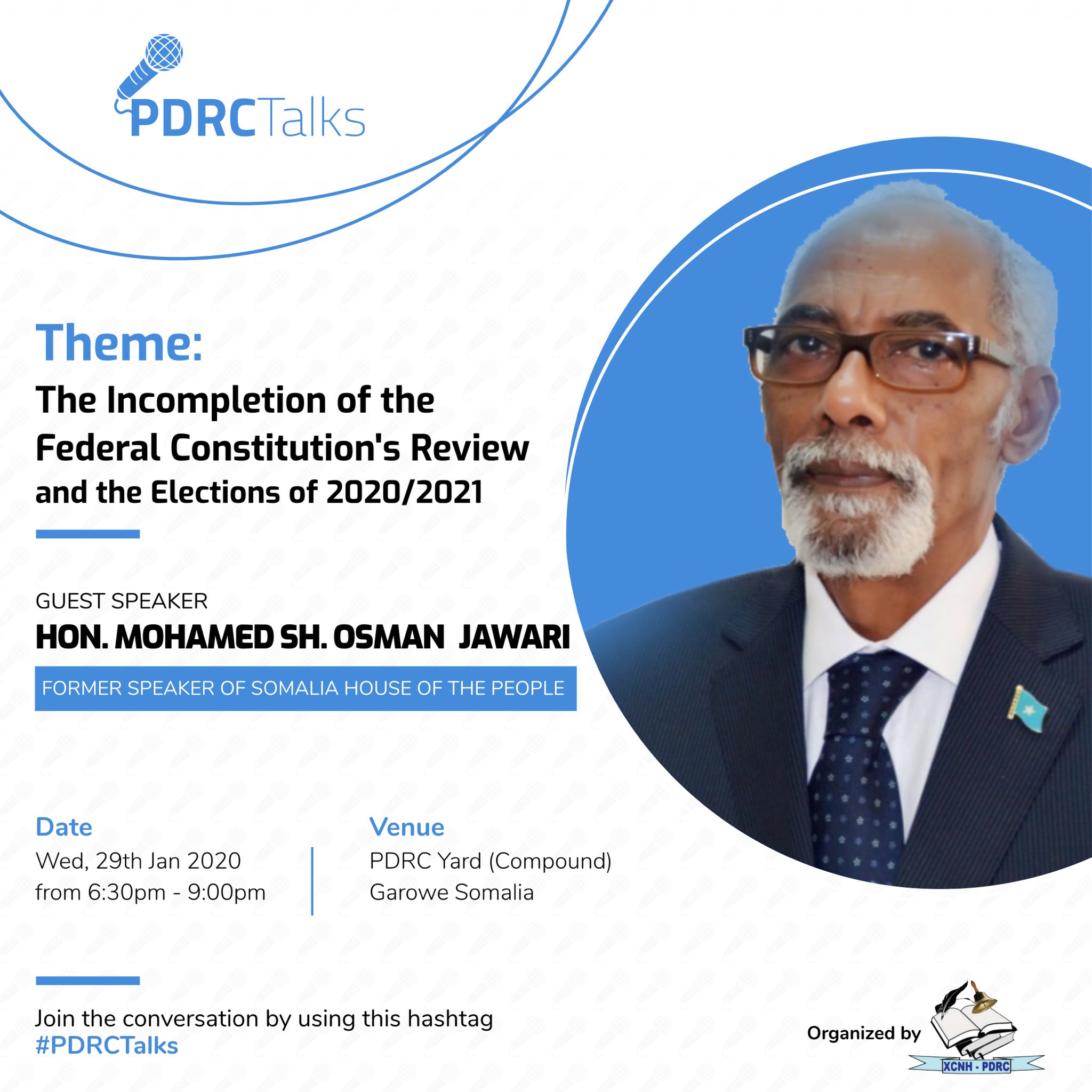 PDRCTalks

Theme:
The Incompletion of the Federal Constitution's Review and the Elections of 2020/2021

GUEST SPEAKER
HON. MOHAMED SH. OSMAN JAWARI
FORMER SPEAKER OF SOMALIA HOUSE OF THE PEOPLE

Date
Wed, 29th Jan 2020
from 6:30pm - 9:00pm

Venue
PDRC Yard (Compound)
Garowe Somalia

Join the conversation by using this hashtag
#PDRCTalks

Organized by
XCNH - PDRC